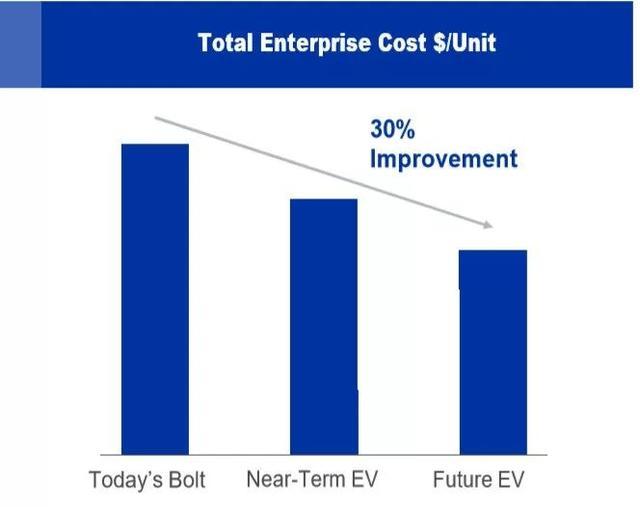 Total Enterprise Cost $/Unit

30% Improvement

Today's Bolt
Near-Term EV
Future EV